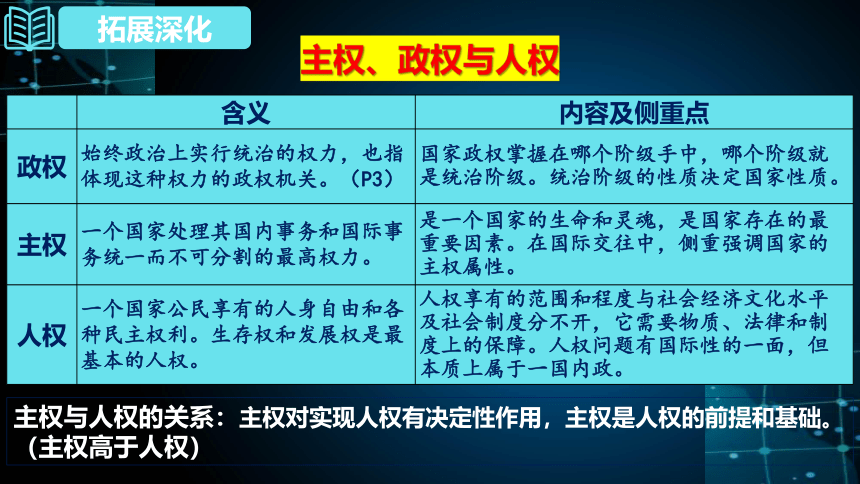 拓展深化

主权、政权与人权

| | 含义 | 内容及侧重点 |
|---|---|---|
| 政权 | 始终政治上实行统治的权力，也指体现这种权力的政权机关。（P3） | 国家政权掌握在哪个阶级手中，哪个阶级就是统治阶级。统治阶级的性质决定国家性质。 |
| 主权 | 一个国家处理其国内事务和国际事务统一而不可分割的最高权力。 | 是一个国家的生命和灵魂，是国家存在的最重要因素。在国际交往中，侧重强调国家的主权属性。 |
| 人权 | 一个国家公民享有的人身自由和各种民主权利。生存权和发展权是最基本的人权。 | 人权享有的范围和程度与社会经济文化水平及社会制度分不开，它需要物质、法律和制度上的保障。人权问题有国际性的一面，但本质上属于一国内政。 |

主权与人权的关系：主权对实现人权有决定性作用，主权是人权的前提和基础。（主权高于人权）